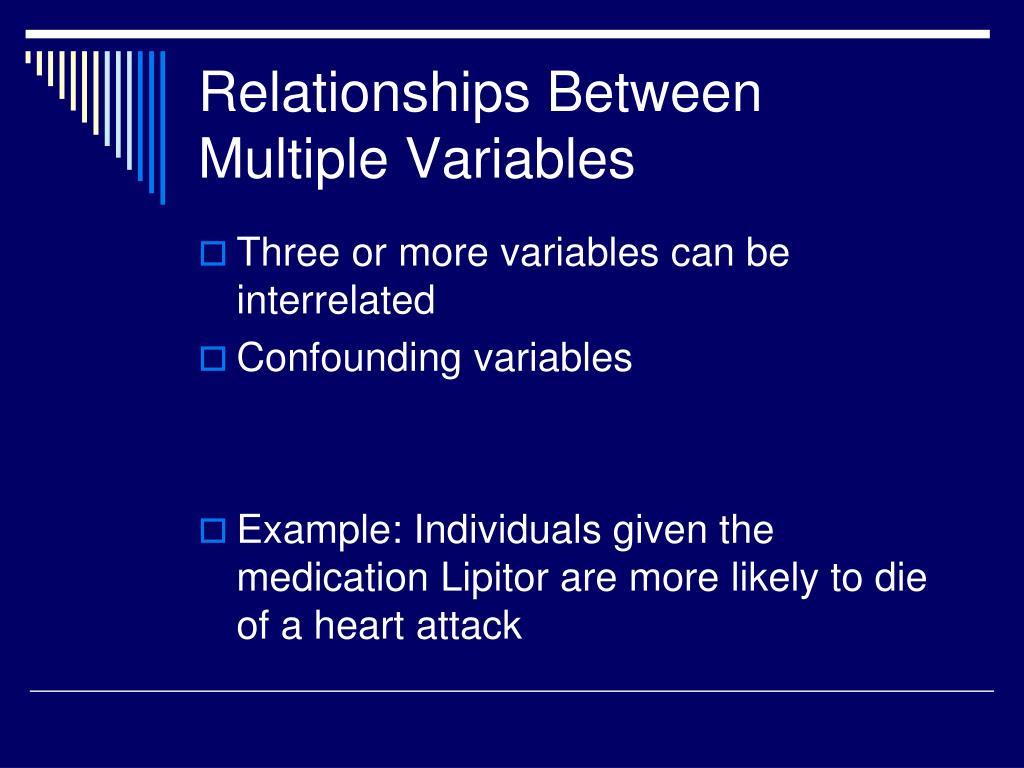 Relationships Between Multiple Variables

Three or more variables can be interrelated

Confounding variables

Example: Individuals given the medication Lipitor are more likely to die of a heart attack